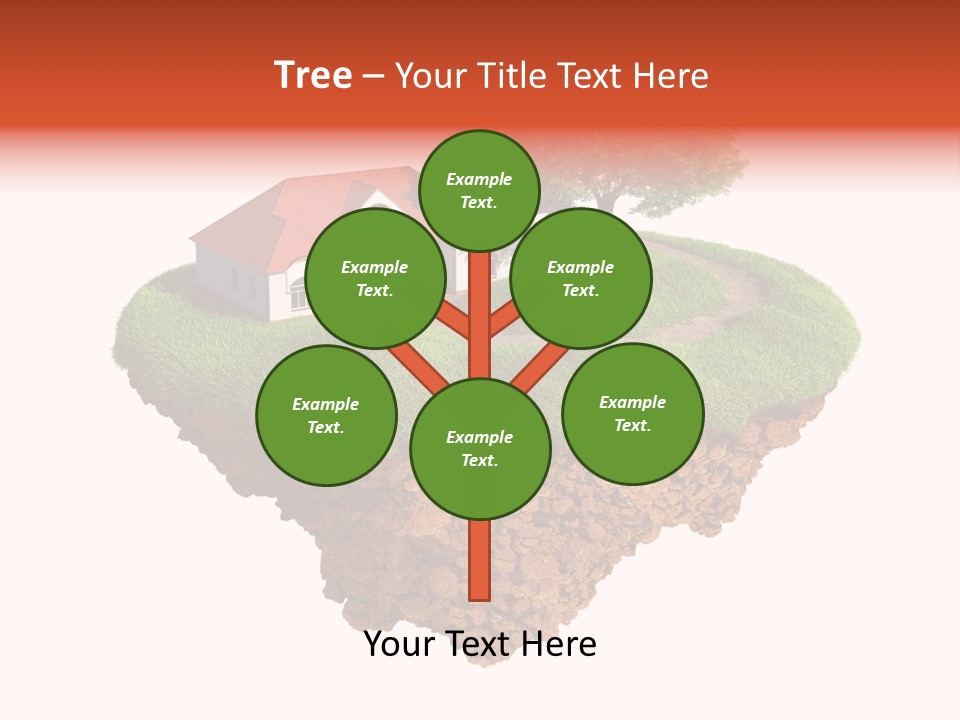 Tree – Your Title Text Here

Example Text.

Example Text.

Example Text.

Example Text.

Example Text.

Example Text.

Your Text Here